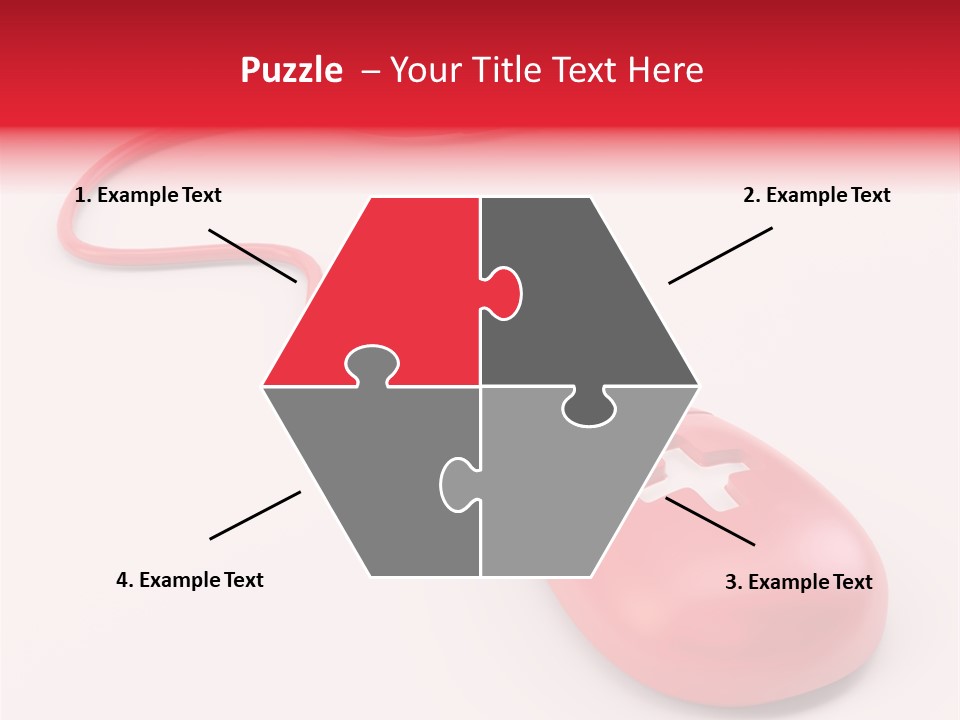 Puzzle – Your Title Text Here

1. Example Text

2. Example Text

4. Example Text

3. Example Text